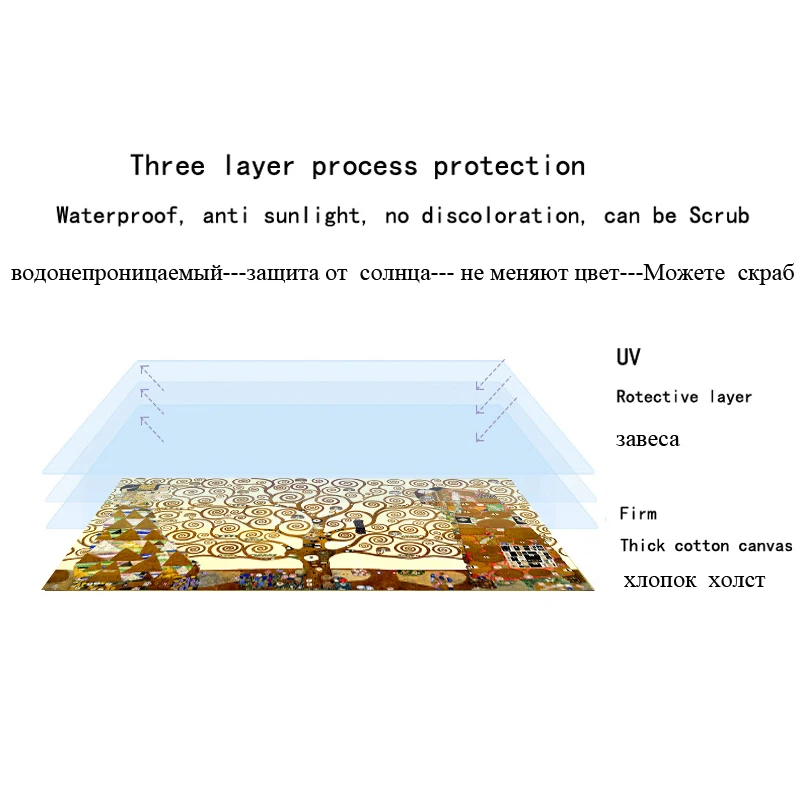 Three layer process protection

Waterproof, anti sunlight, no discoloration, can be Scrub

водонепроницаемый---защита от солнца--- не меняют цвет---Можете скраб

UV

Rotective layer

завеса

Firm

Thick cotton canvas

хлопок холст